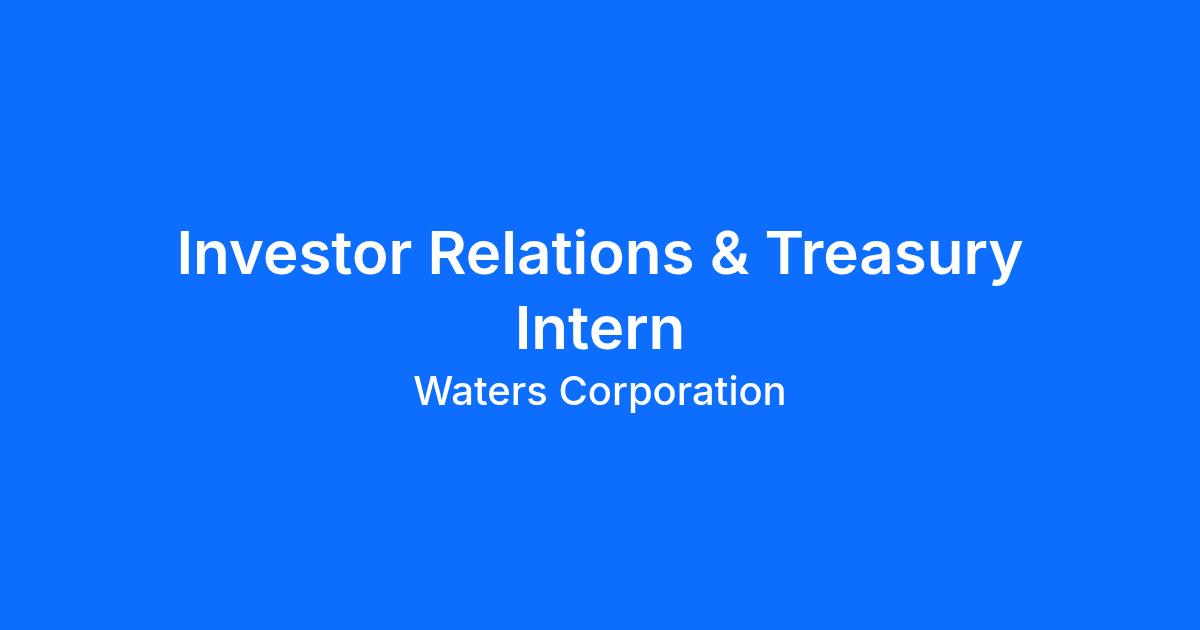 Investor Relations & Treasury Intern

Waters Corporation